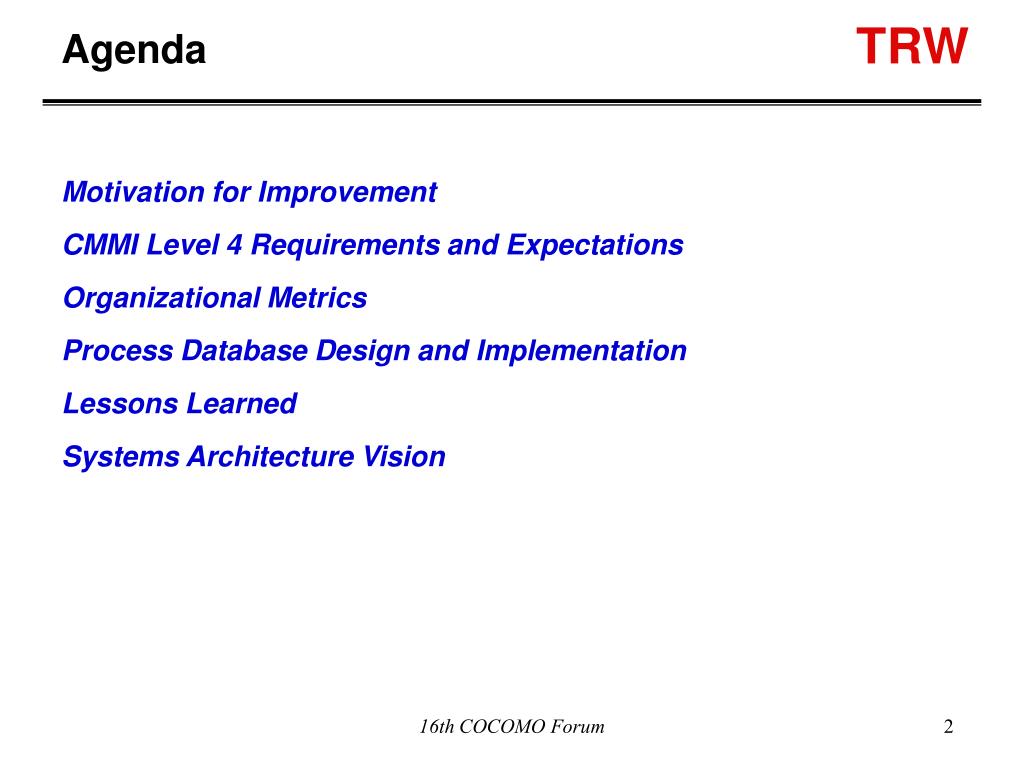 Agenda

TRW

Motivation for Improvement

CMMI Level 4 Requirements and Expectations

Organizational Metrics

Process Database Design and Implementation

Lessons Learned

Systems Architecture Vision

16th COCOMO Forum

2